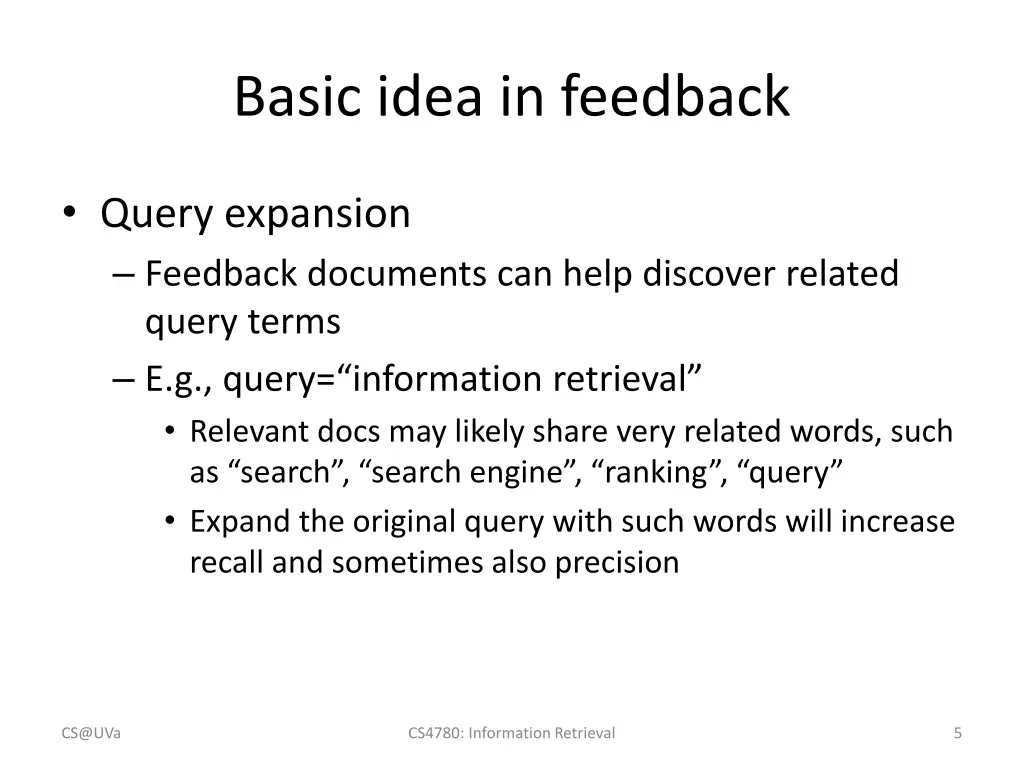 Basic idea in feedback

• Query expansion
– Feedback documents can help discover related query terms
– E.g., query=“information retrieval”
• Relevant docs may likely share very related words, such as “search”, “search engine”, “ranking”, “query”
• Expand the original query with such words will increase recall and sometimes also precision

CS@UVa

CS4780: Information Retrieval

5